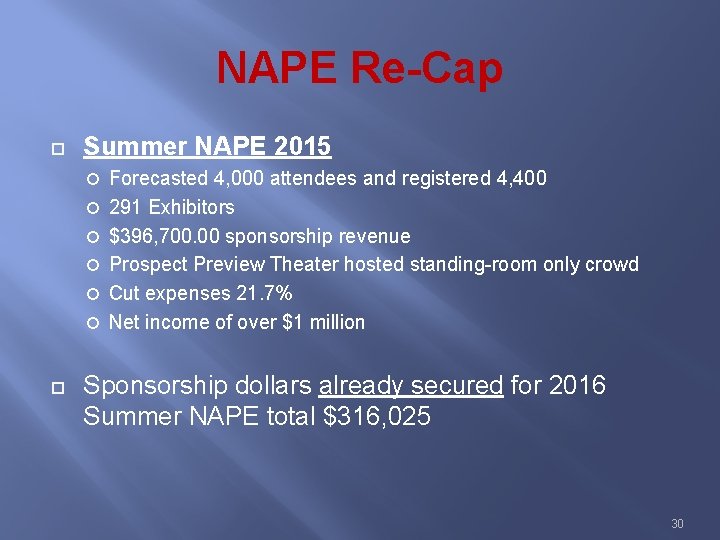 NAPE Re-Cap

Summer NAPE 2015

Forecasted 4,000 attendees and registered 4,400
291 Exhibitors
\$396,700.00 sponsorship revenue
Prospect Preview Theater hosted standing-room only crowd
Cut expenses 21.7%
Net income of over \$1 million

Sponsorship dollars already secured for 2016 Summer NAPE total \$316,025

30